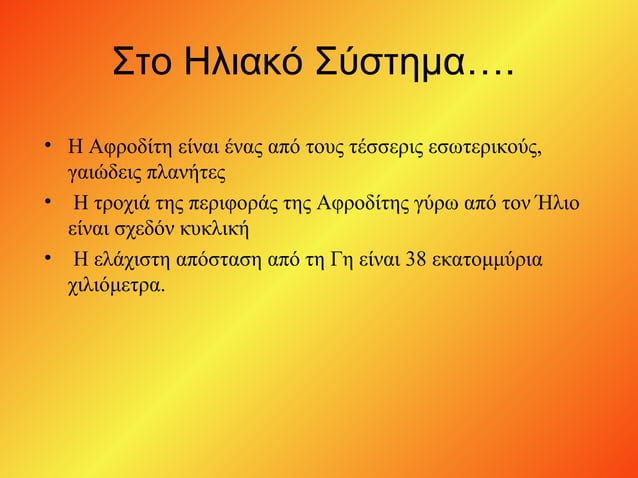 Στο Ηλιακό Σύστημα….

• Η Αφροδίτη είναι ένας από τους τέσσερις εσωτερικούς, γαιώδεις πλανήτες

• Η τροχιά της περιφοράς της Αφροδίτης γύρω από τον Ήλιο είναι σχεδόν κυκλική

• Η ελάχιστη απόσταση από τη Γη είναι 38 εκατομμύρια χιλιόμετρα.